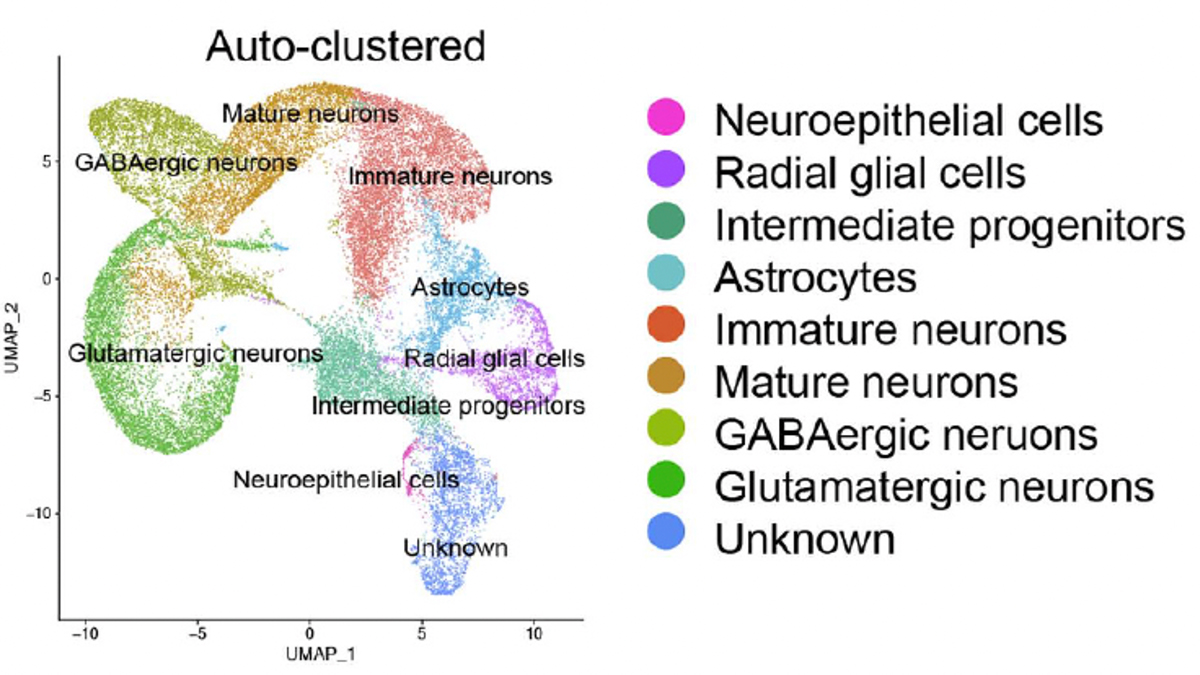 Auto-clustered

Mature neurons
GABAergic neurons
Immature neurons
Astrocytes
Glutamatergic neurons
Radial glial cells
Intermediate progenitors
Neuroepithelial cells
Unknown

UMAP_2
5
0
−5
−10

−10 −5 0 5 10
UMAP_1

Neuroepithelial cells
Radial glial cells
Intermediate progenitors
Astrocytes
Immature neurons
Mature neurons
GABAergic neruons
Glutamatergic neurons
Unknown